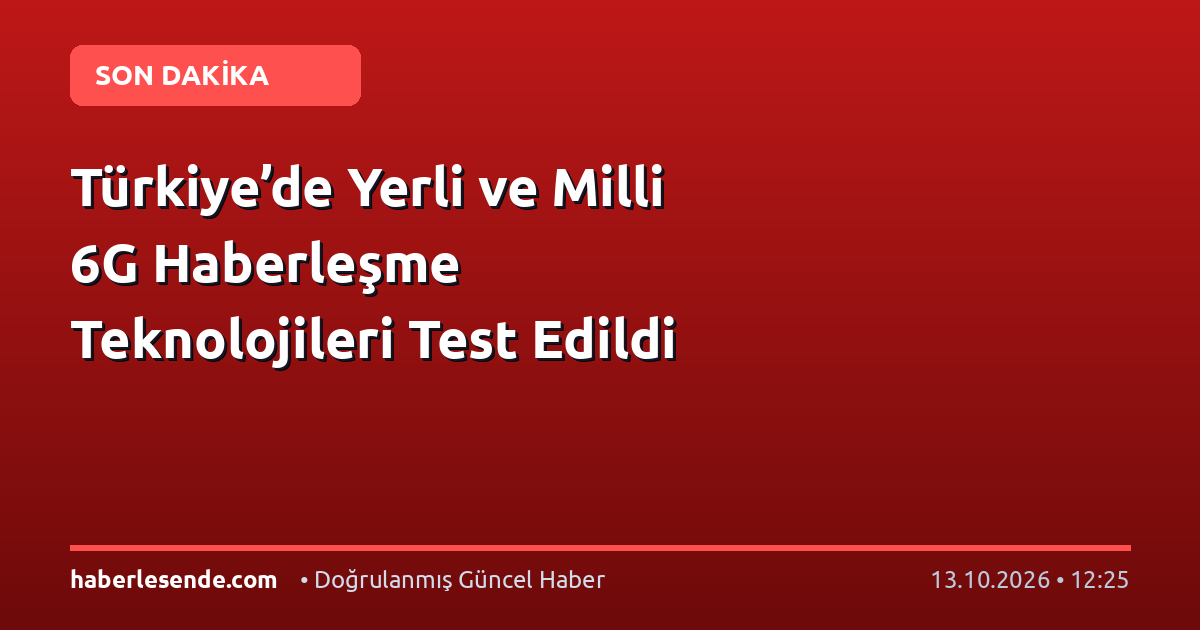 SON DAKİKA

Türkiye'de Yerli ve Milli 6G Haberleşme Teknolojileri Test Edildi

haberlesende.com • Doğrulanmış Güncel Haber 13.10.2026 • 12:25